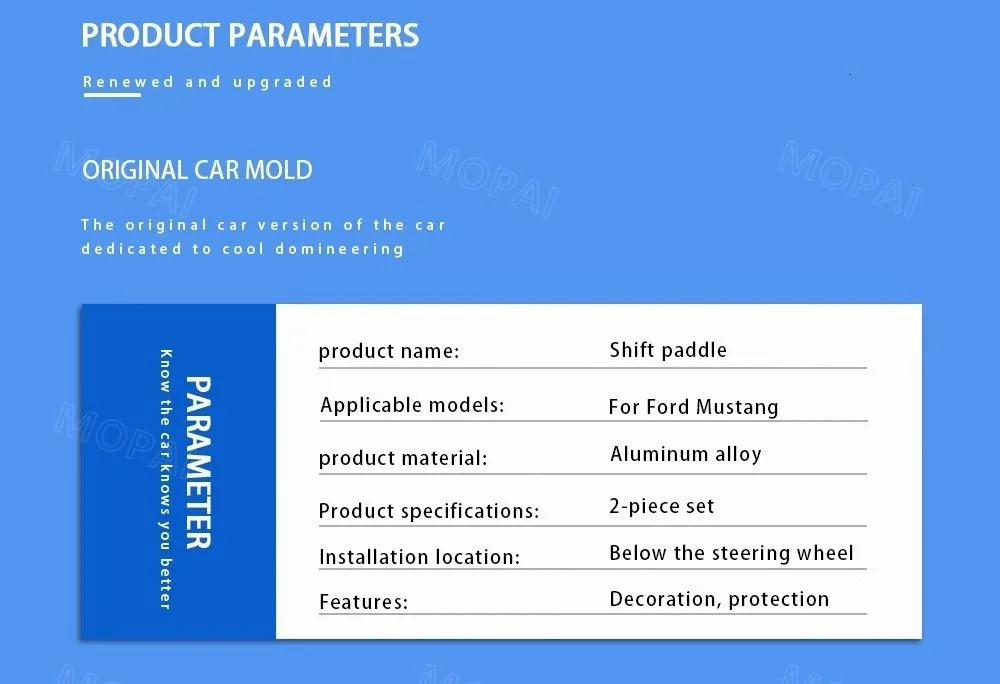 PRODUCT PARAMETERS

Renewed and upgraded

ORIGINAL CAR MOLD

The original car version of the car dedicated to cool domineering

PARAMETER

Know the car knows you better

product name: Shift paddle

Applicable models: For Ford Mustang

product material: Aluminum alloy

Product specifications: 2-piece set

Installation location: Below the steering wheel

Features: Decoration, protection

MOPAI